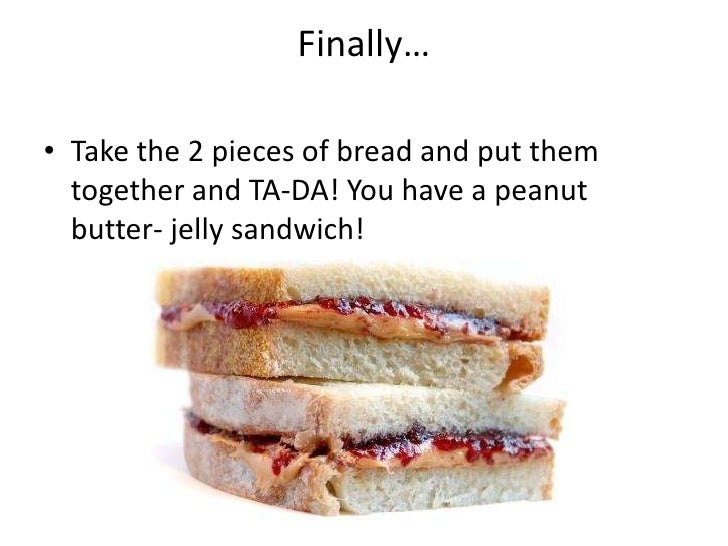 Finally…

• Take the 2 pieces of bread and put them together and TA-DA! You have a peanut butter- jelly sandwich!